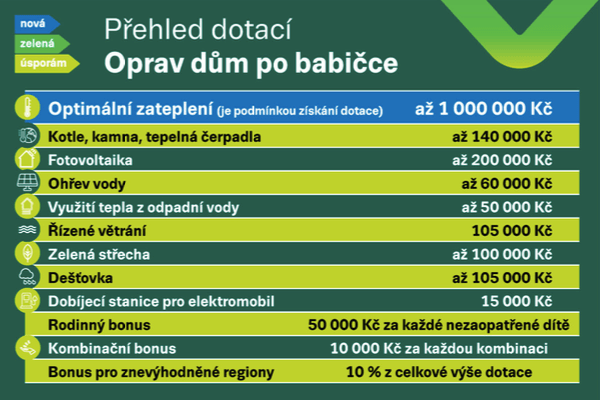 nová
zelená
úsporám

Přehled dotací
Oprav dům po babičce

| | |
|---|---|
| Optimální zateplení (je podmínkou získání dotace) | až 1 000 000 Kč |
| Kotle, kamna, tepelná čerpadla | až 140 000 Kč |
| Fotovoltaika | až 200 000 Kč |
| Ohřev vody | až 60 000 Kč |
| Využití tepla z odpadní vody | až 50 000 Kč |
| Řízené větrání | 105 000 Kč |
| Zelená střecha | až 100 000 Kč |
| Dešťovka | až 105 000 Kč |
| Dobíjecí stanice pro elektromobil | 15 000 Kč |
| Rodinný bonus | 50 000 Kč za každé nezaopatřené dítě |
| Kombinační bonus | 10 000 Kč za každou kombinaci |
| Bonus pro znevýhodněné regiony | 10 % z celkové výše dotace |